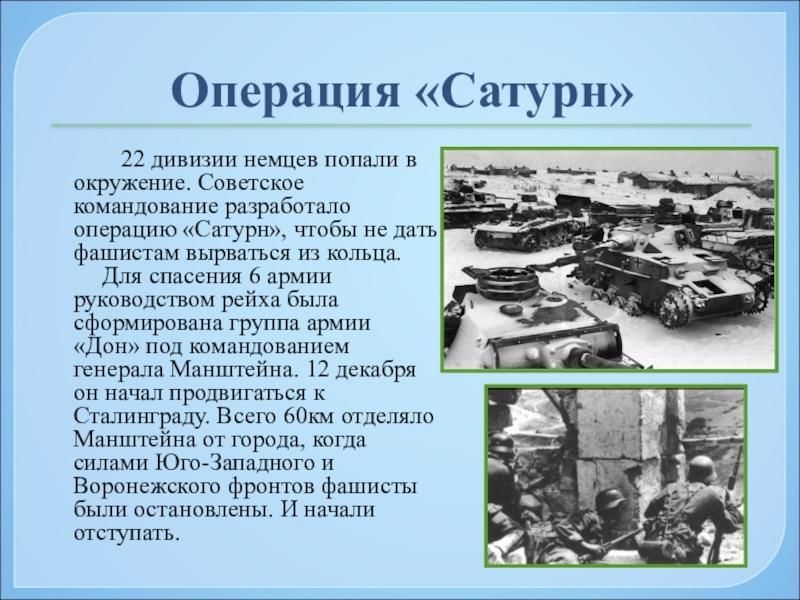 Операция «Сатурн»

22 дивизии немцев попали в окружение. Советское командование разработало операцию «Сатурн», чтобы не дать фашистам вырваться из кольца.

Для спасения 6 армии руководством рейха была сформирована группа армии «Дон» под командованием генерала Манштейна. 12 декабря он начал продвигаться к Сталинграду. Всего 60км отделяло Манштейна от города, когда силами Юго-Западного и Воронежского фронтов фашисты были остановлены. И начали отступать.